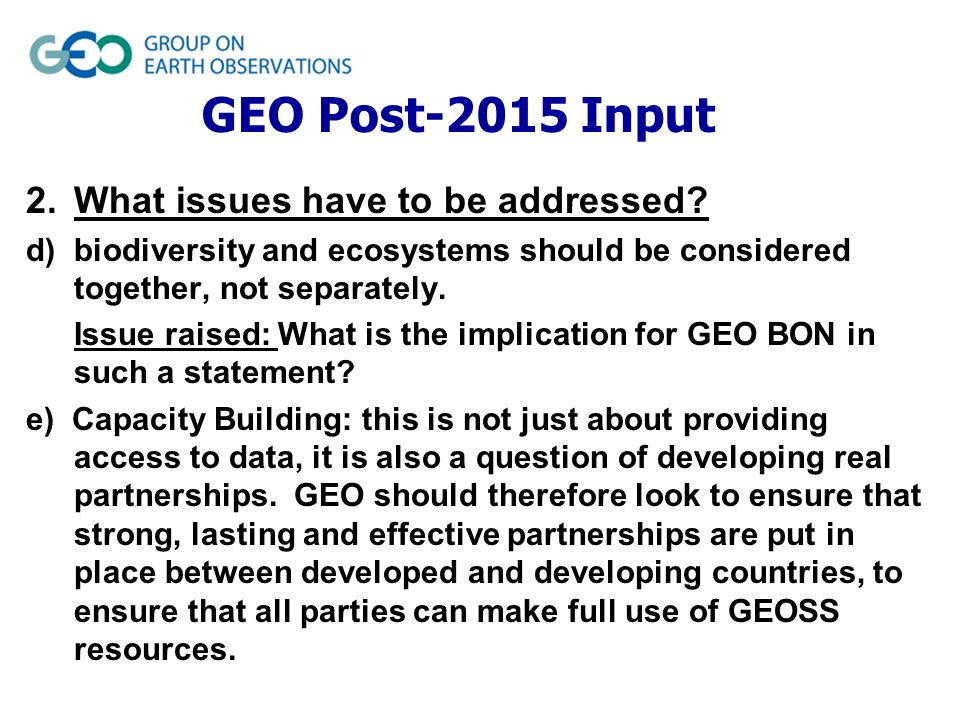 GEO GROUP ON EARTH OBSERVATIONS

GEO Post-2015 Input

2. What issues have to be addressed?

d) biodiversity and ecosystems should be considered together, not separately.

Issue raised: What is the implication for GEO BON in such a statement?

e) Capacity Building: this is not just about providing access to data, it is also a question of developing real partnerships. GEO should therefore look to ensure that strong, lasting and effective partnerships are put in place between developed and developing countries, to ensure that all parties can make full use of GEOSS resources.